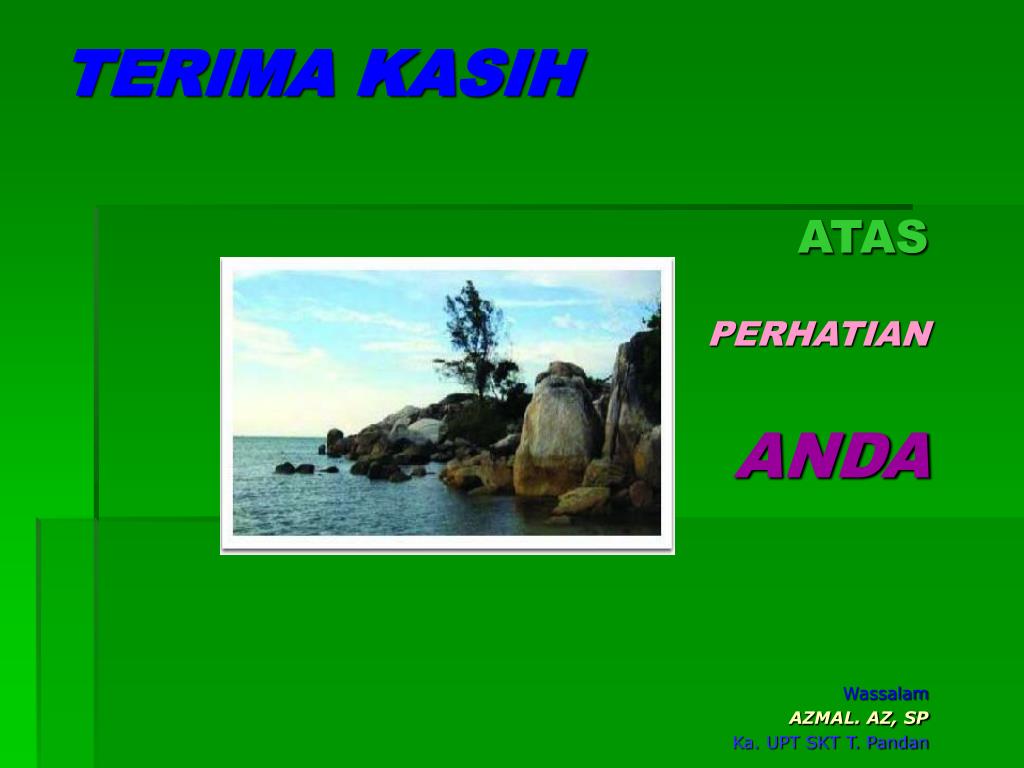 TERIMA KASIH

ATAS

PERHATIAN

ANDA

Wassalam
AZMAL. AZ, SP
Ka. UPT SKT T. Pandan